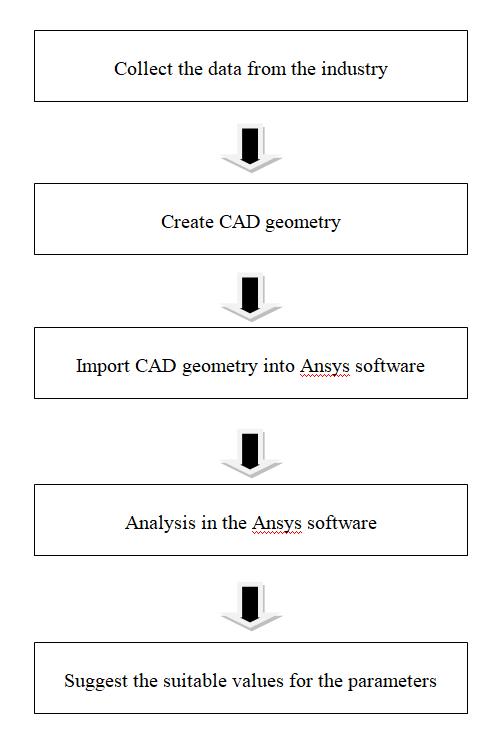 Collect the data from the industry

Create CAD geometry

Import CAD geometry into Ansys software

Analysis in the Ansys software

Suggest the suitable values for the parameters